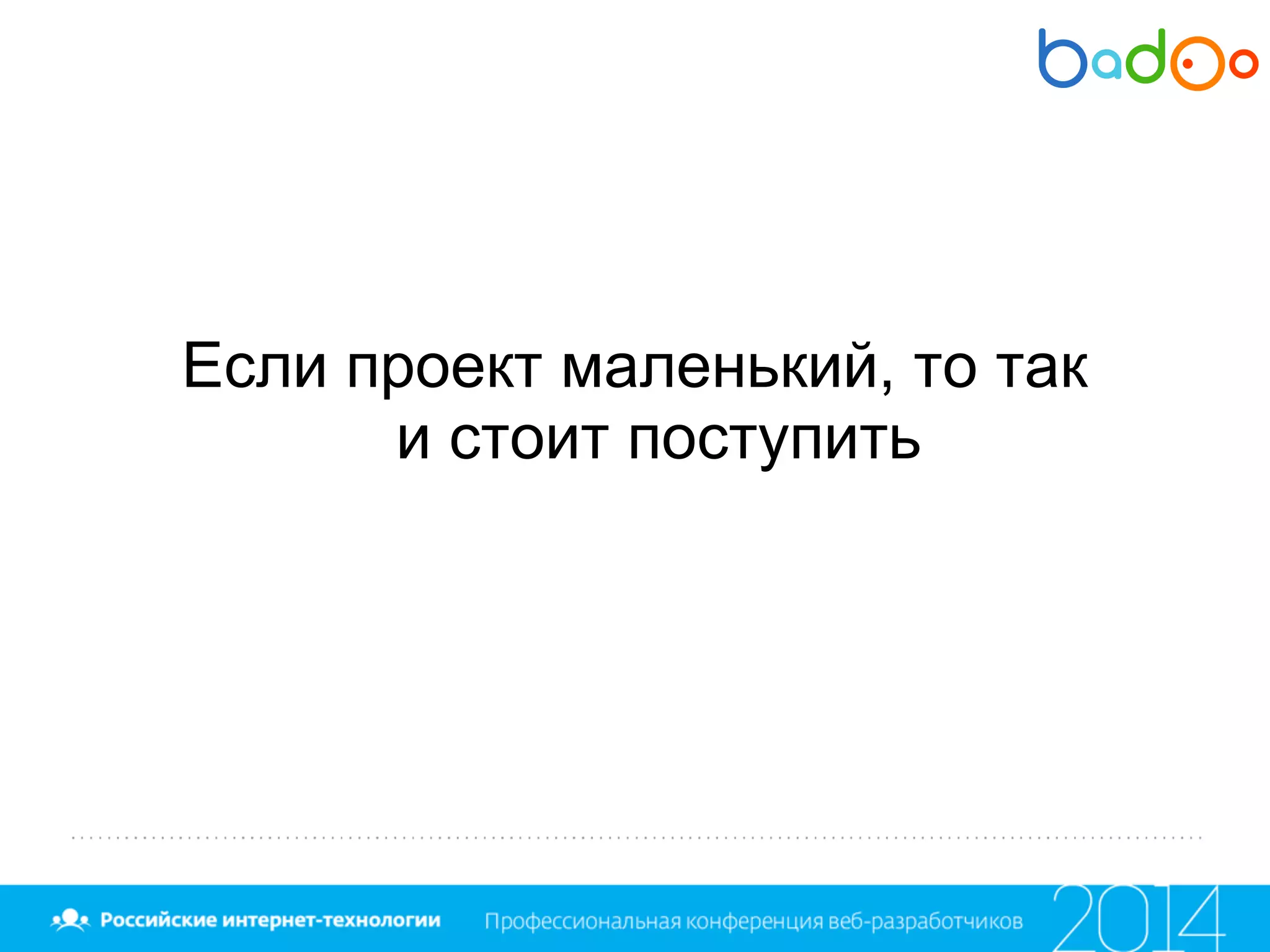 badoo

Если проект маленький, то так и стоит поступить

Российские интернет-технологии Профессиональная конференция веб-разработчиков 2014